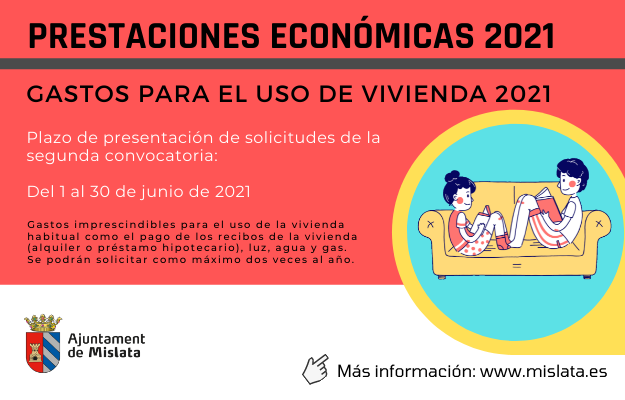 PRESTACIONES ECONÓMICAS 2021

GASTOS PARA EL USO DE VIVIENDA 2021

Plazo de presentación de solicitudes de la segunda convocatoria:

Del 1 al 30 de junio de 2021

Gastos imprescindibles para el uso de la vivienda habitual como el pago de los recibos de la vivienda (alquiler o préstamo hipotecario), luz, agua y gas. Se podrán solicitar como máximo dos veces al año.

Ajuntament de Mislata

Más información: www.mislata.es